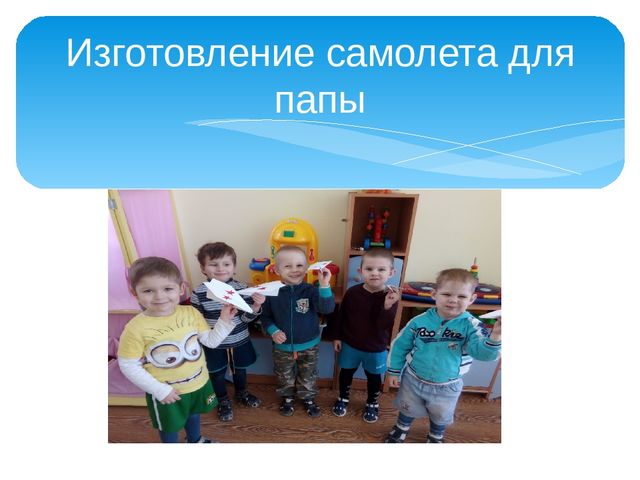 Изготовление самолета для папы